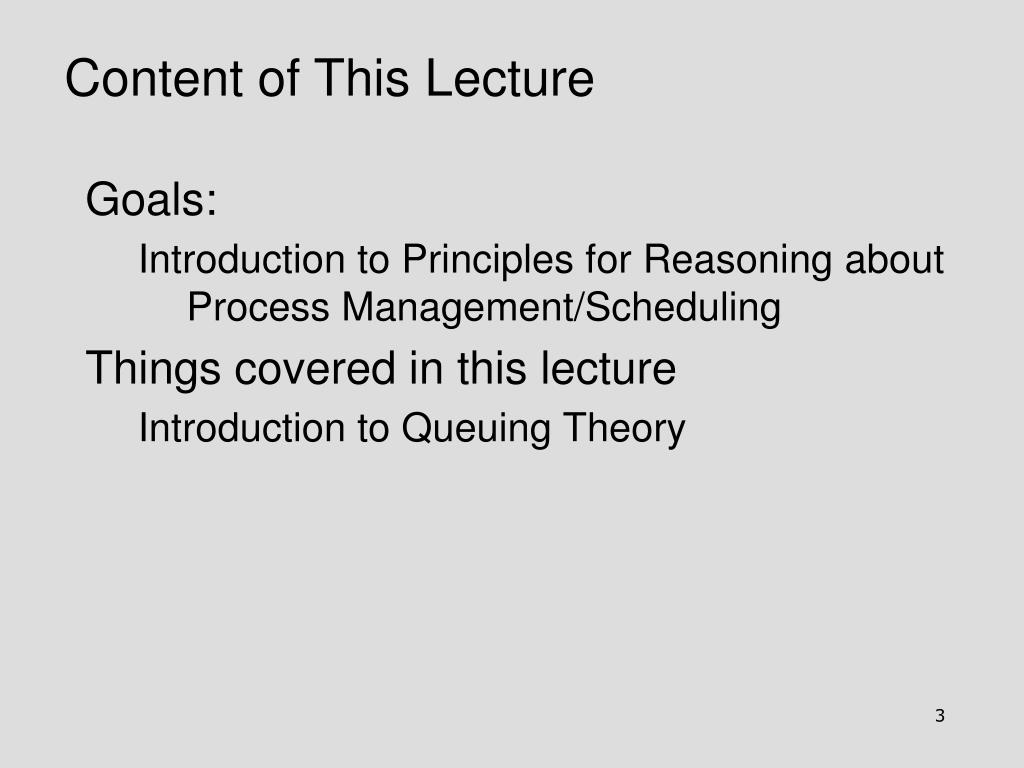 Content of This Lecture

Goals:

Introduction to Principles for Reasoning about Process Management/Scheduling

Things covered in this lecture

Introduction to Queuing Theory

3